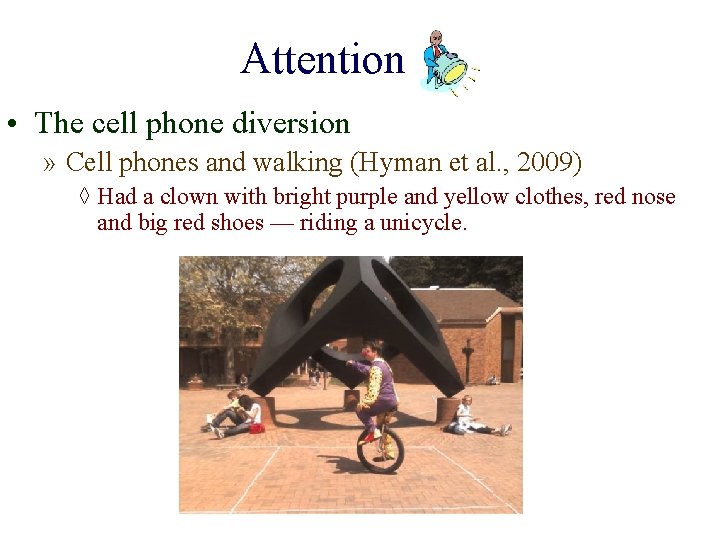 Attention

• The cell phone diversion

» Cell phones and walking (Hyman et al., 2009)

◊ Had a clown with bright purple and yellow clothes, red nose and big red shoes — riding a unicycle.